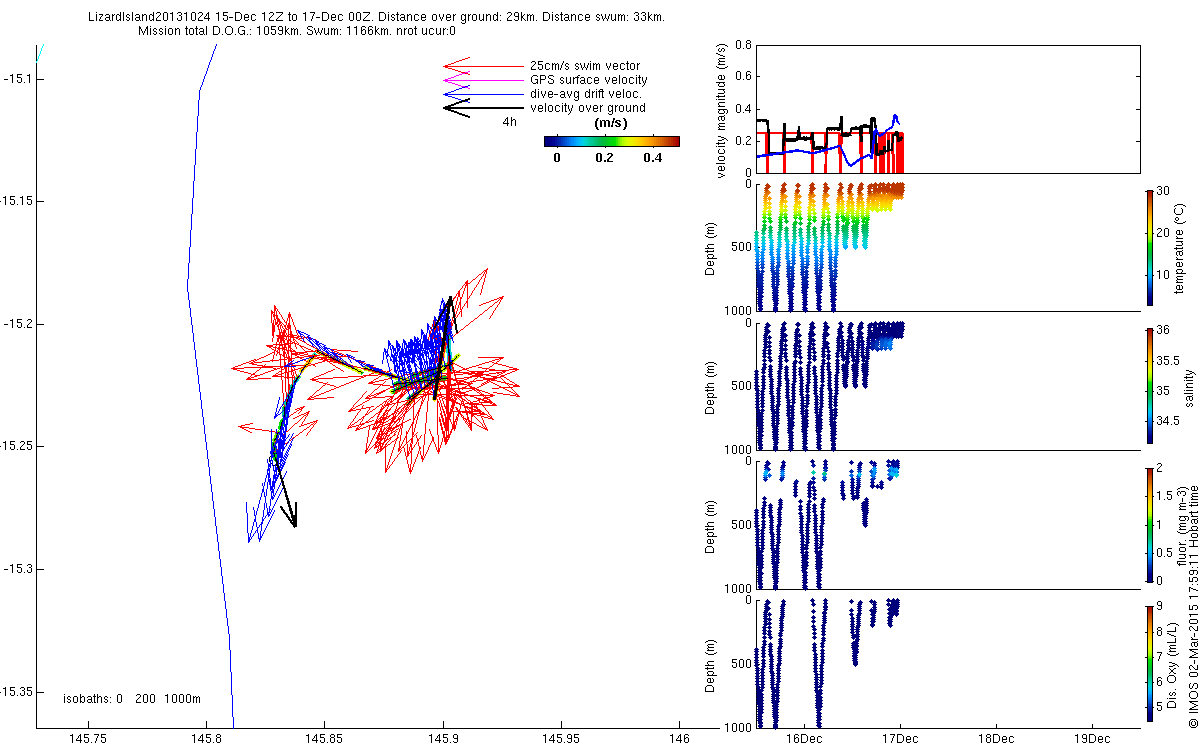 LizardIsland20131024 15-Dec 12Z to 17-Dec 00Z. Distance over ground: 29km. Distance swum: 33km.
Mission total D.O.G.: 1059km. Swum: 1166km. nrot ucur:0

25cm/s swim vector
GPS surface velocity
dive-avg drift veloc.
velocity over ground
4h
(m/s)
0
0.2
0.4

-15.1
-15.15
-15.2
-15.25
-15.3
-15.35

isobaths: 0 200 1000m

145.75
145.8
145.85
145.9
145.95
146

velocity magnitude (m/s)
0.8
0.6
0.4
0.2
0

Depth (m)
0
500
1000
temperature (°C)
30
20
10

Depth (m)
0
500
1000
salinity
36
35.5
35
34.5

Depth (m)
0
500
1000
fluor. (mg m-3)
2
1.5
1
0.5
0

Depth (m)
0
500
1000
Dis. Oxy (mL/L)
9
8
7
6
5

16Dec
17Dec
18Dec
19Dec

© IMOS 02-Mar-2015 17:59:11 Hobart time